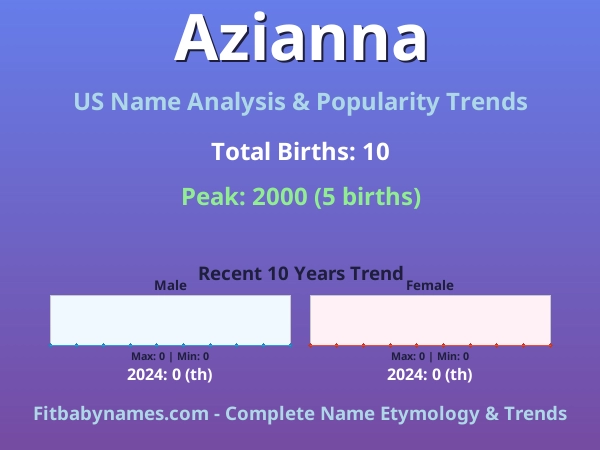 Azianna

US Name Analysis & Popularity Trends

Total Births: 10

Peak: 2000 (5 births)

Recent 10 Years Trend

Male

Max: 0 | Min: 0

2024: 0 (th)

Female

Max: 0 | Min: 0

2024: 0 (th)

Fitbabynames.com - Complete Name Etymology & Trends